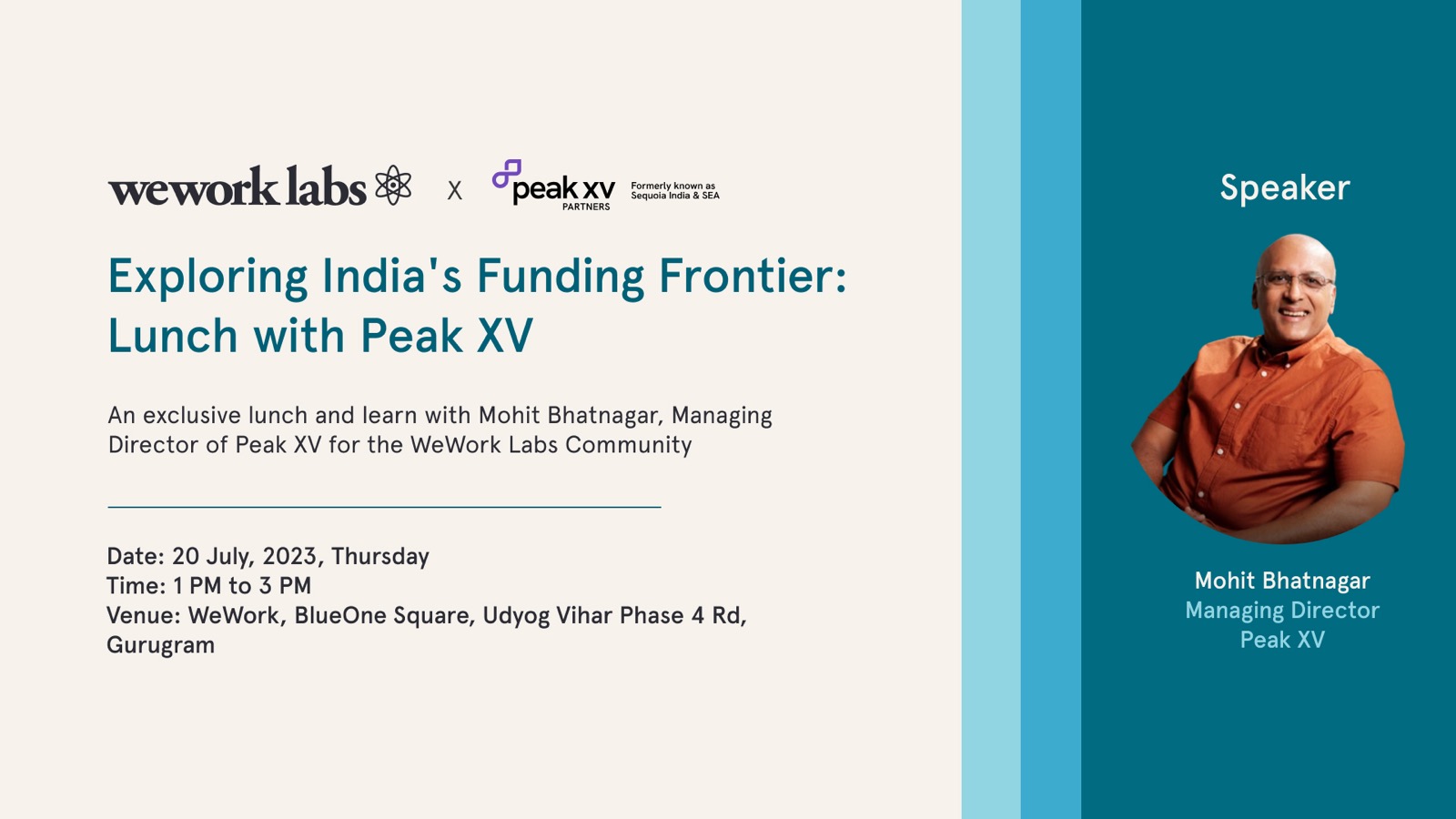 wework labs X peak xv PARTNERS Formerly known as Sequoia India & SEA

Exploring India's Funding Frontier: Lunch with Peak XV

An exclusive lunch and learn with Mohit Bhatnagar, Managing Director of Peak XV for the WeWork Labs Community

Date: 20 July, 2023, Thursday
Time: 1 PM to 3 PM
Venue: WeWork, BlueOne Square, Udyog Vihar Phase 4 Rd, Gurugram

Speaker

Mohit Bhatnagar
Managing Director
Peak XV